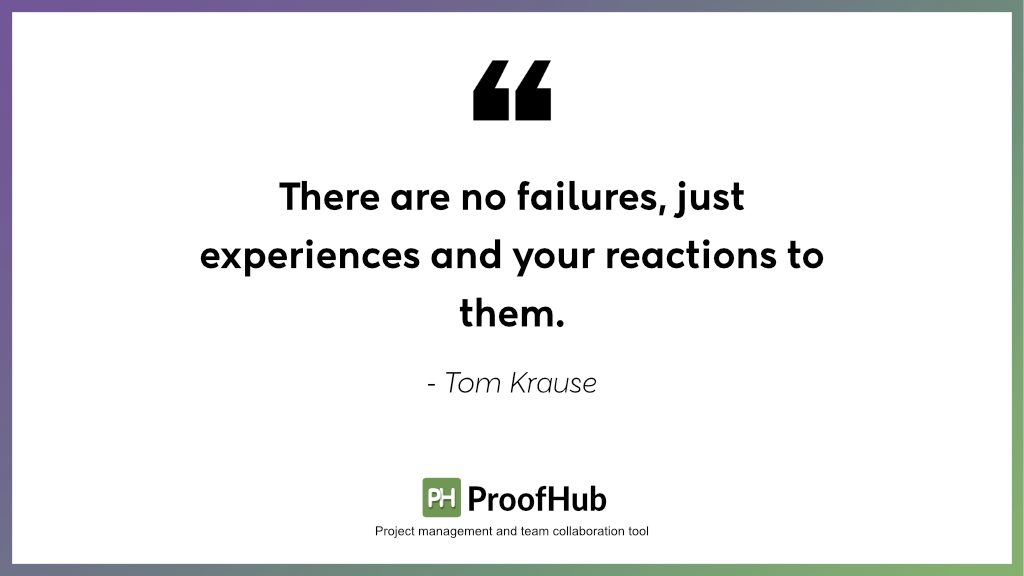 “

There are no failures, just experiences and your reactions to them.

- Tom Krause

PH ProofHub

Project management and team collaboration tool